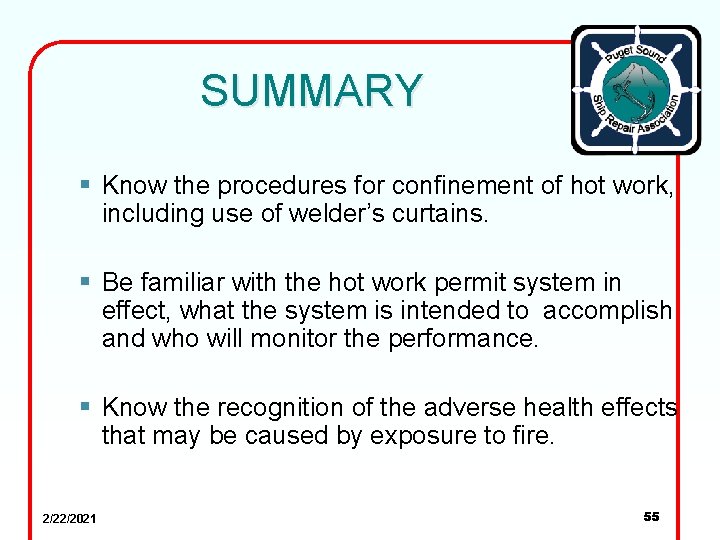 SUMMARY

Puget Sound Ship Repair Association

▪ Know the procedures for confinement of hot work, including use of welder's curtains.

▪ Be familiar with the hot work permit system in effect, what the system is intended to accomplish and who will monitor the performance.

▪ Know the recognition of the adverse health effects that may be caused by exposure to fire.

2/22/2021

55